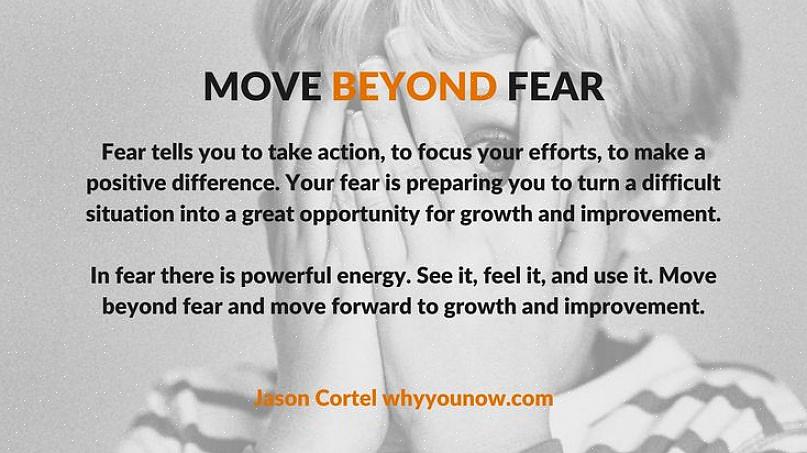 MOVE BEYOND FEAR

Fear tells you to take action, to focus your efforts, to make a positive difference. Your fear is preparing you to turn a difficult situation into a great opportunity for growth and improvement.

In fear there is powerful energy. See it, feel it, and use it. Move beyond fear and move forward to growth and improvement.

Jason Cortel whyyounow.com